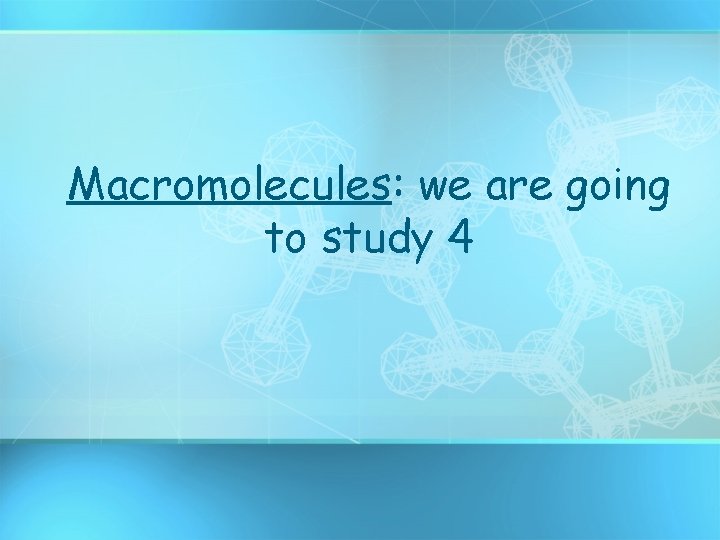 Macromolecules: we are going to study 4